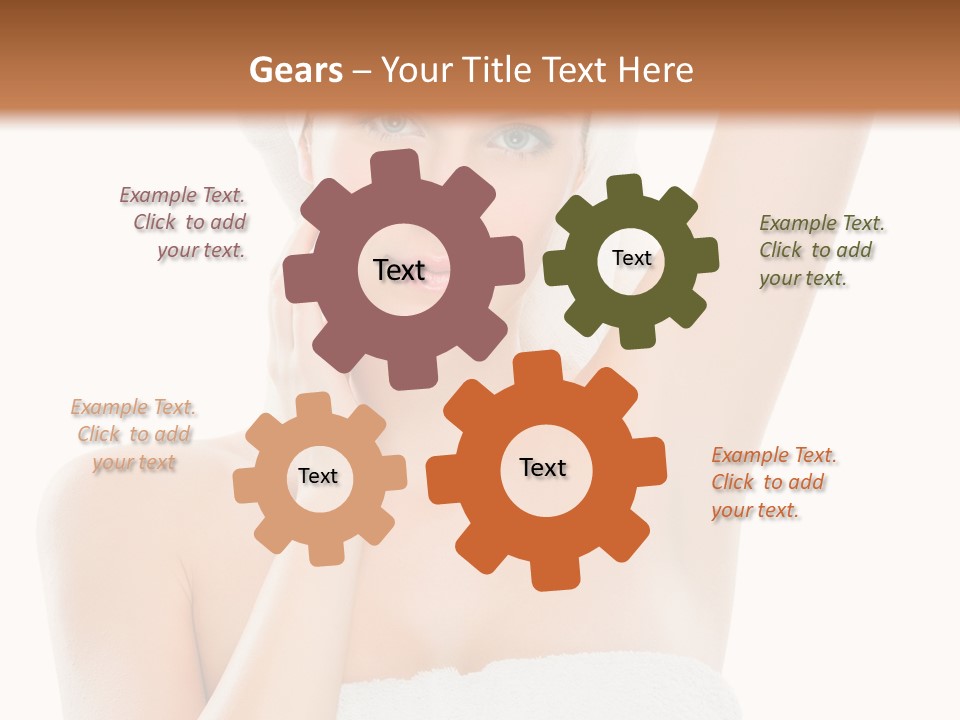 Gears – Your Title Text Here

Example Text. Click to add your text.

Text

Text

Example Text. Click to add your text.

Example Text. Click to add your text

Text

Text

Example Text. Click to add your text.